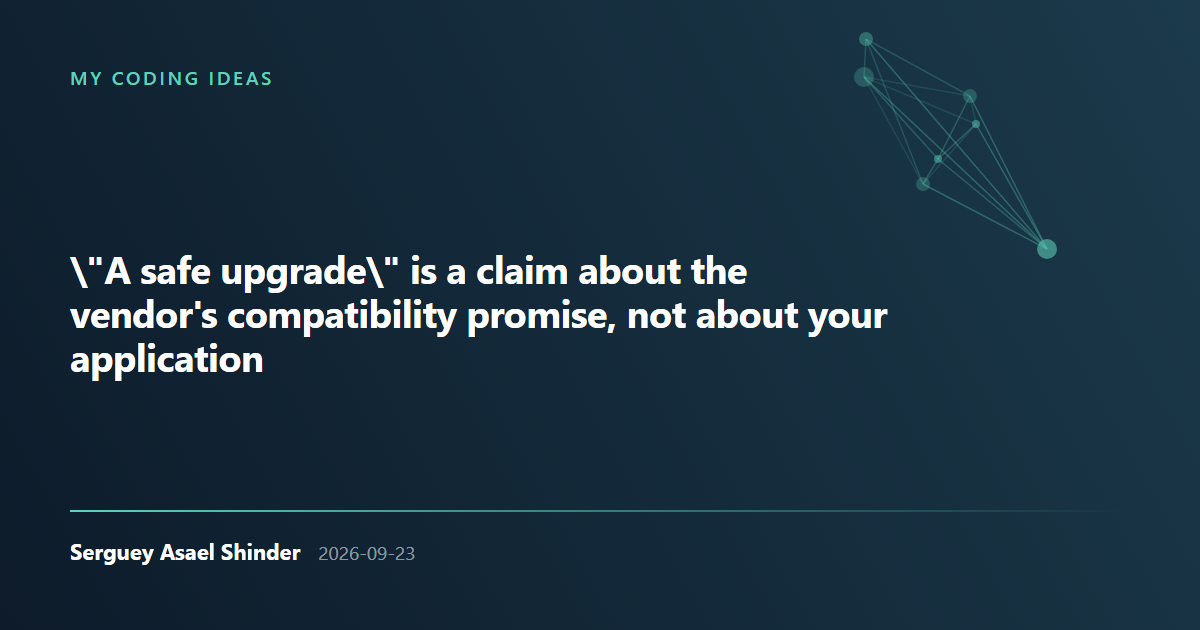 MY CODING IDEAS

\"A safe upgrade\" is a claim about the vendor's compatibility promise, not about your application

Serguey Asael Shinder 2026-09-23